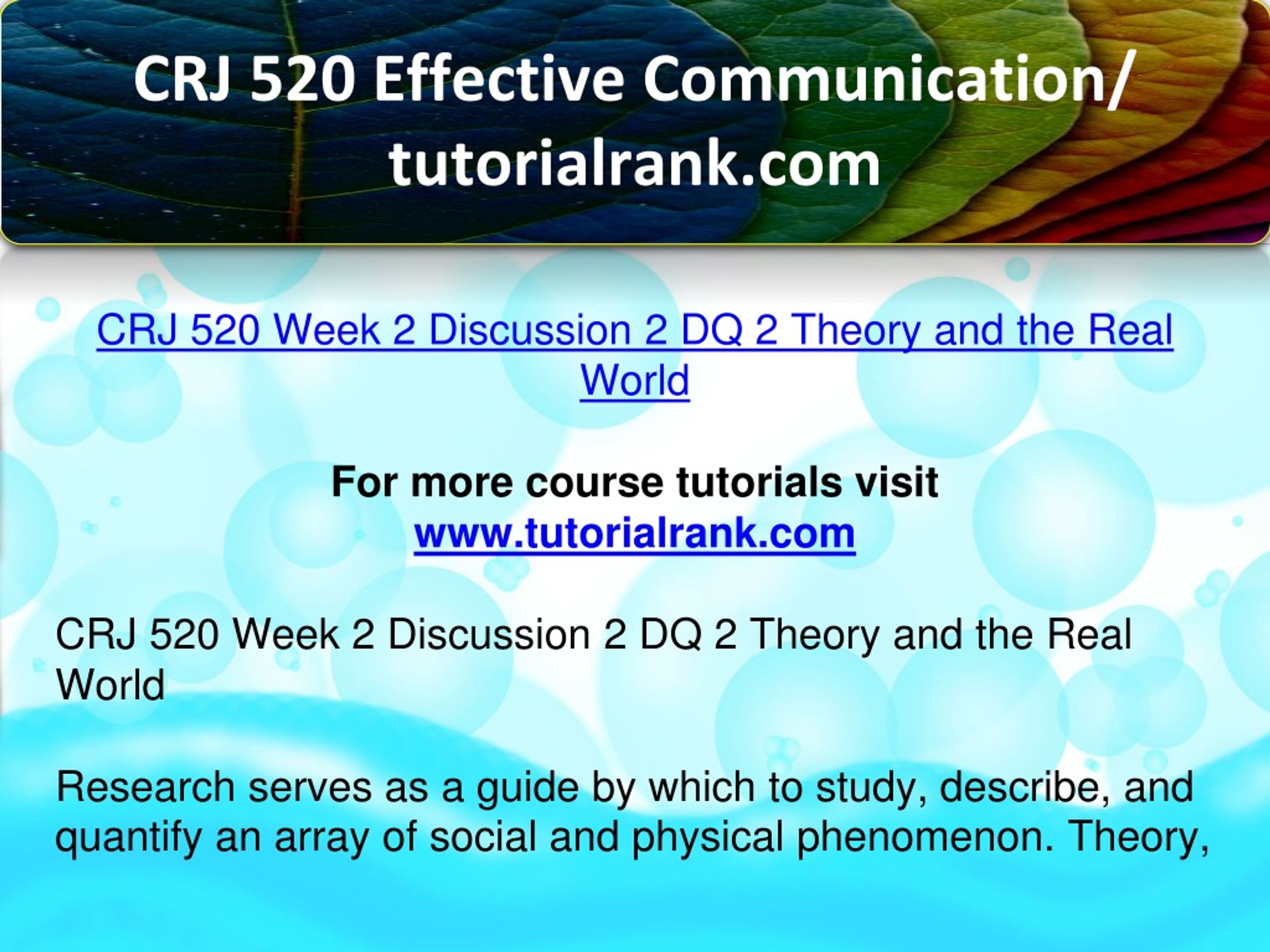 CRJ 520 Effective Communication/ tutorialrank.com

CRJ 520 Week 2 Discussion 2 DQ 2 Theory and the Real World

For more course tutorials visit
www.tutorialrank.com

CRJ 520 Week 2 Discussion 2 DQ 2 Theory and the Real World

Research serves as a guide by which to study, describe, and quantify an array of social and physical phenomenon. Theory,